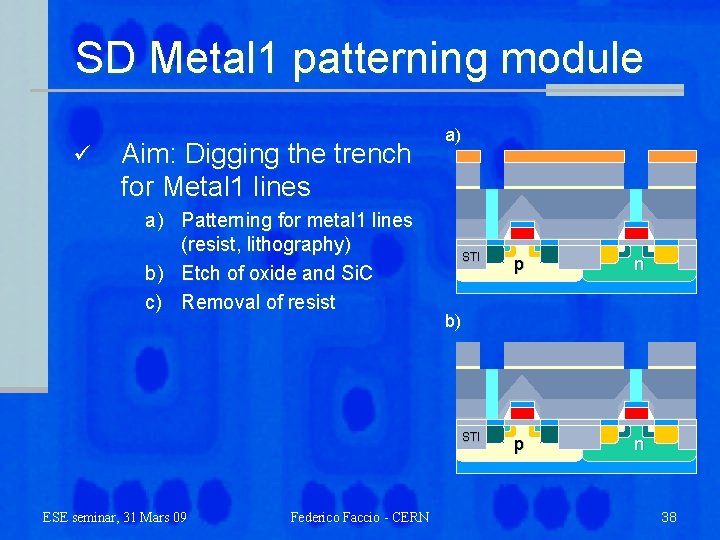 SD Metal1 patterning module

✓ Aim: Digging the trench for Metal1 lines

a) Patterning for metal1 lines (resist, lithography)

b) Etch of oxide and SiC

c) Removal of resist

a)

STI

p

n

b)

STI

p

n

ESE seminar, 31 Mars 09

Federico Faccio - CERN

38